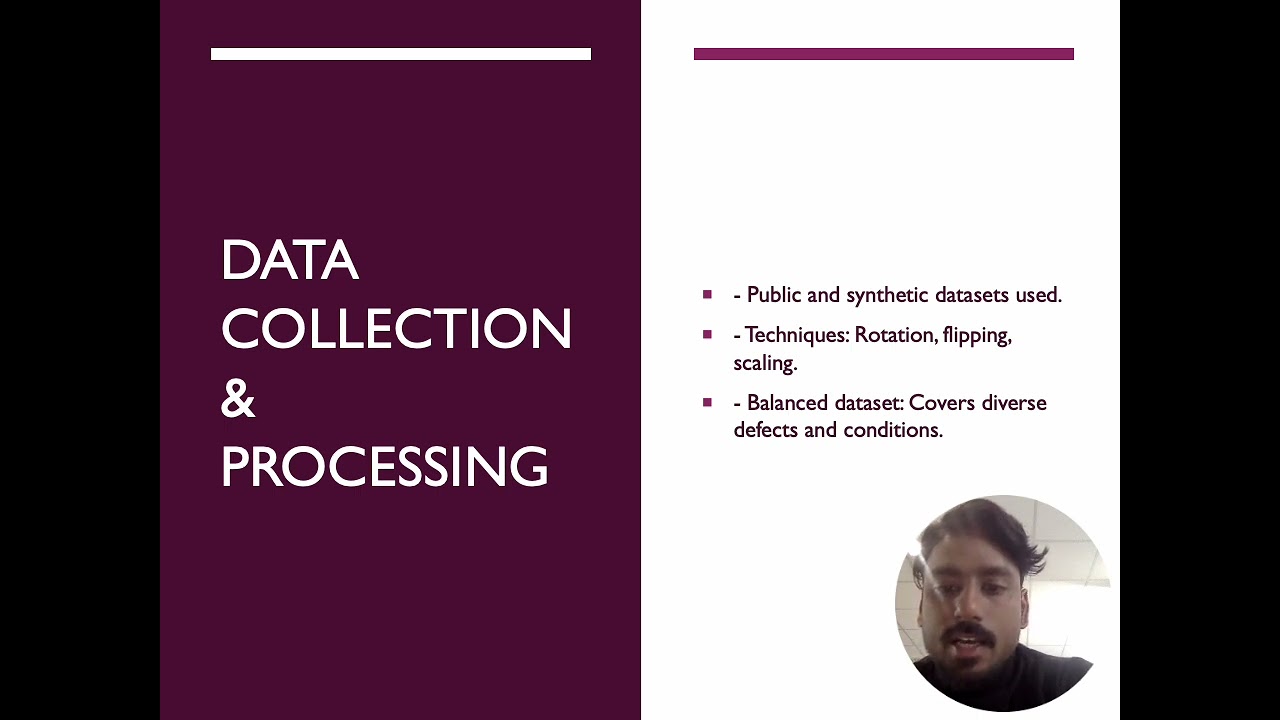 DATA COLLECTION & PROCESSING

- Public and synthetic datasets used.

- Techniques: Rotation, flipping, scaling.

- Balanced dataset: Covers diverse defects and conditions.